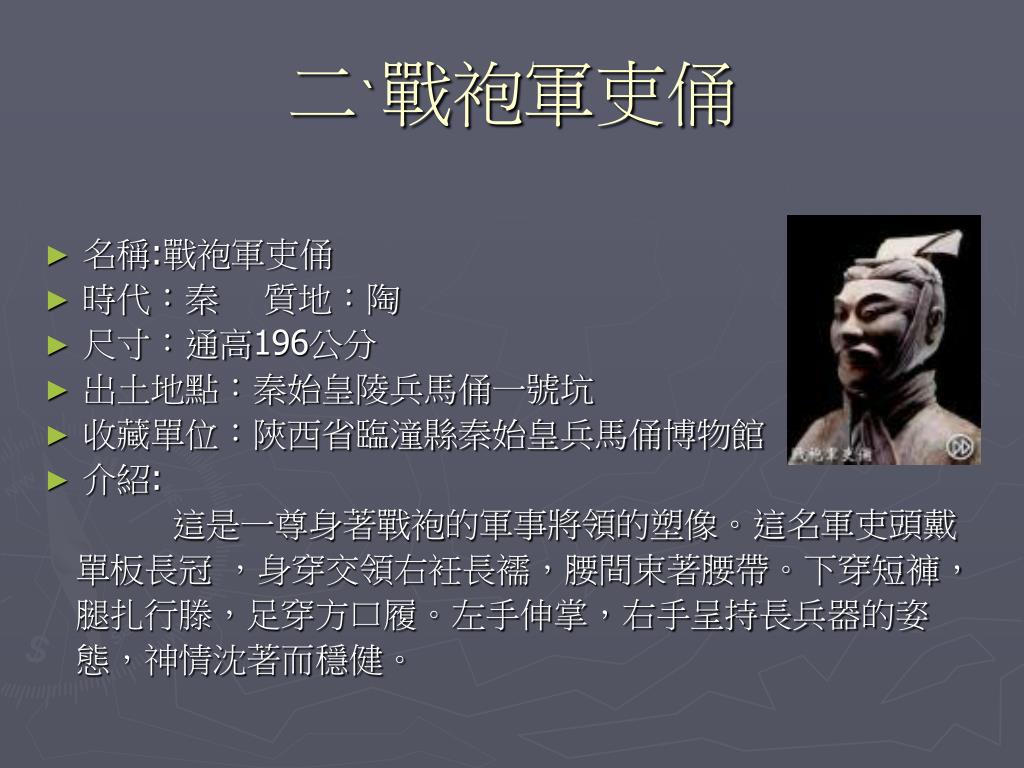 二`戰袍軍吏俑

► 名稱:戰袍軍吏俑
► 時代：秦　 質地：陶
► 尺寸：通高196公分
► 出土地點：秦始皇陵兵馬俑一號坑
► 收藏單位：陝西省臨潼縣秦始皇兵馬俑博物館
► 介紹:

這是一尊身著戰袍的軍事將領的塑像。這名軍吏頭戴單板長冠 ，身穿交領右衽長襦，腰間束著腰帶。下穿短褲，腿扎行縢，足穿方口履。左手伸掌，右手呈持長兵器的姿態，神情沈著而穩健。

戰袍軍吏俑